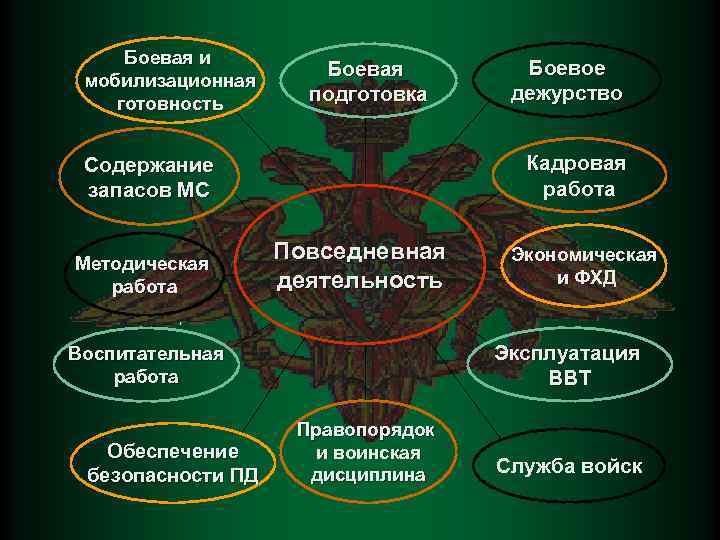 Боевая и мобилизационная готовность

Боевая подготовка

Боевое дежурство

Содержание запасов МС

Кадровая работа

Методическая работа

Повседневная деятельность

Экономическая и ФХД

Воспитательная работа

Эксплуатация ВВТ

Обеспечение безопасности ПД

Правопорядок и воинская дисциплина

Служба войск